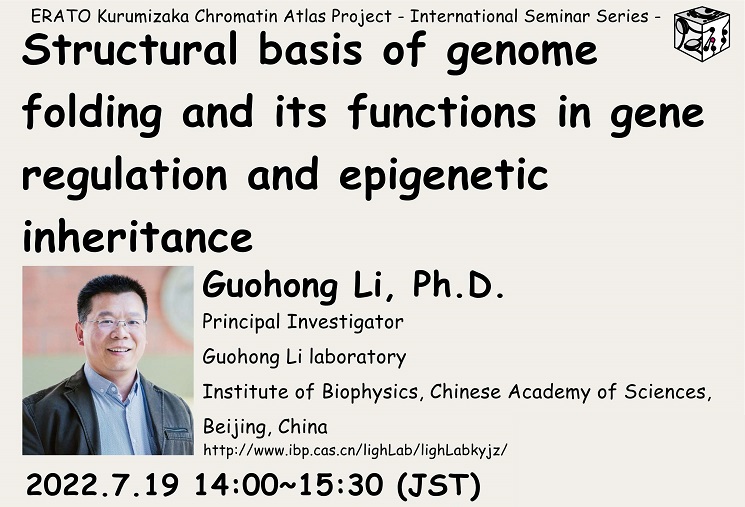 ERATO Kurumizaka Chromatin Atlas Project - International Seminar Series -

Structural basis of genome folding and its functions in gene regulation and epigenetic inheritance

Guohong Li, Ph.D.

Principal Investigator

Guohong Li laboratory

Institute of Biophysics, Chinese Academy of Sciences, Beijing, China

http://www.ibp.cas.cn/lighLab/lighLabkyjz/

2022.7.19 14:00~15:30 (JST)